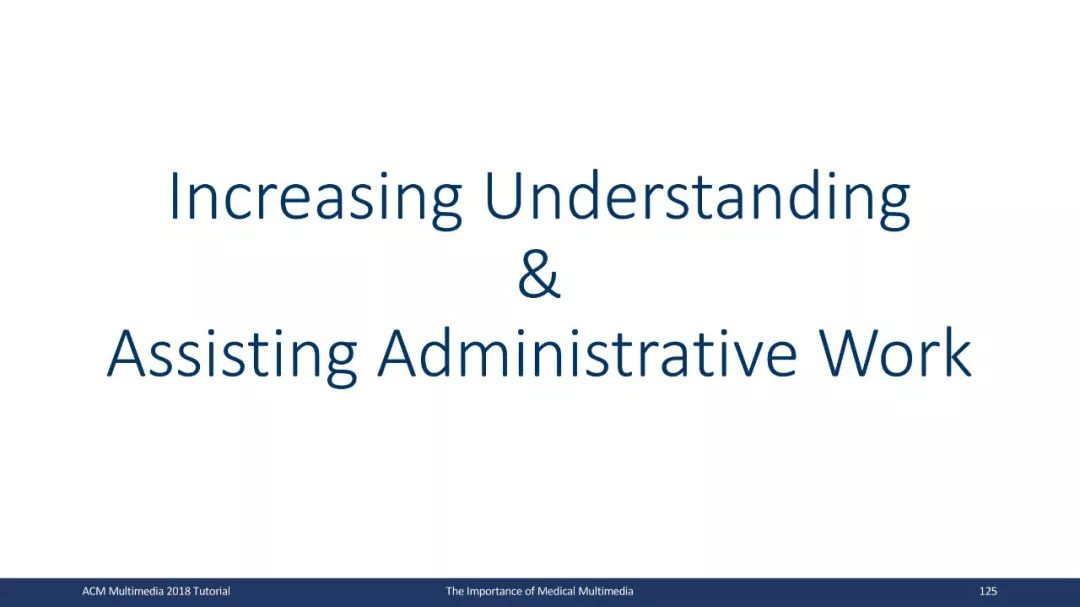 Increasing Understanding
&
Assisting Administrative Work

ACM Multimedia 2018 Tutorial The Importance of Medical Multimedia 125